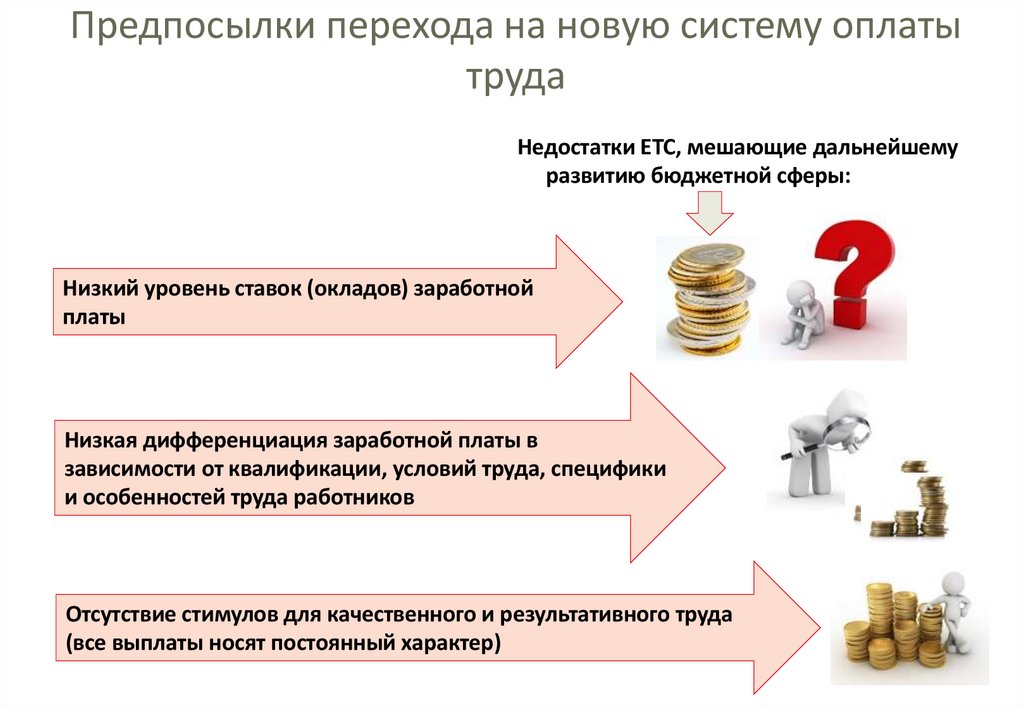 Предпосылки перехода на новую систему оплаты труда

Недостатки ЕТС, мешающие дальнейшему развитию бюджетной сферы:

Низкий уровень ставок (окладов) заработной платы

Низкая дифференциация заработной платы в зависимости от квалификации, условий труда, специфики и особенностей труда работников

Отсутствие стимулов для качественного и результативного труда (все выплаты носят постоянный характер)